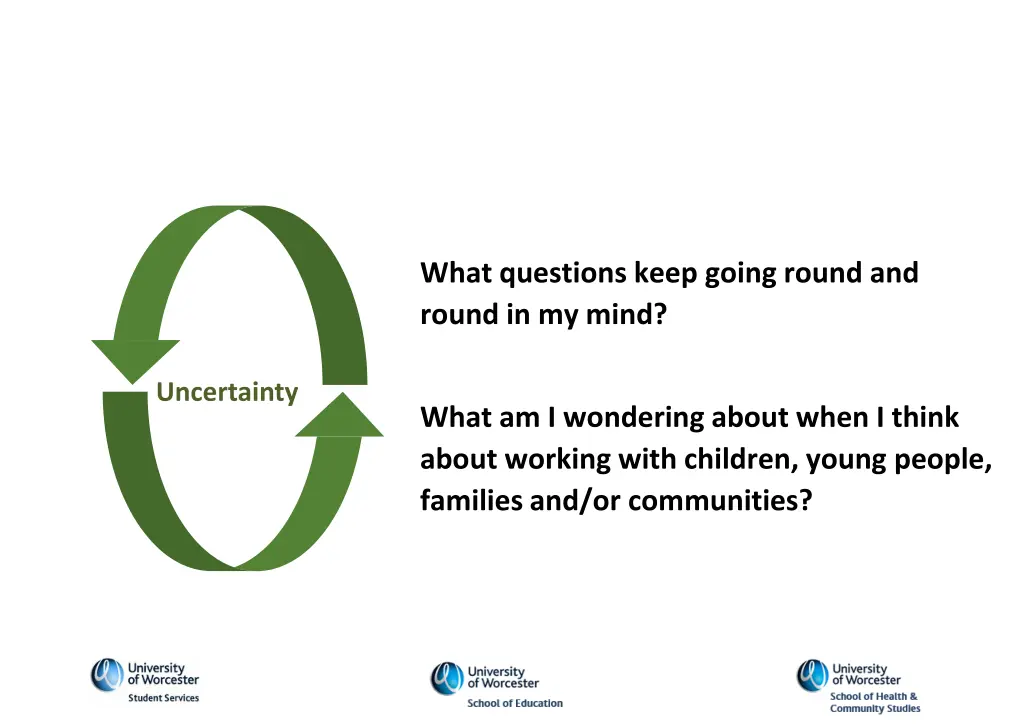 Uncertainty

What questions keep going round and round in my mind?

What am I wondering about when I think about working with children, young people, families and/or communities?

University of Worcester
Student Services

University of Worcester
School of Education

University of Worcester
School of Health & Community Studies